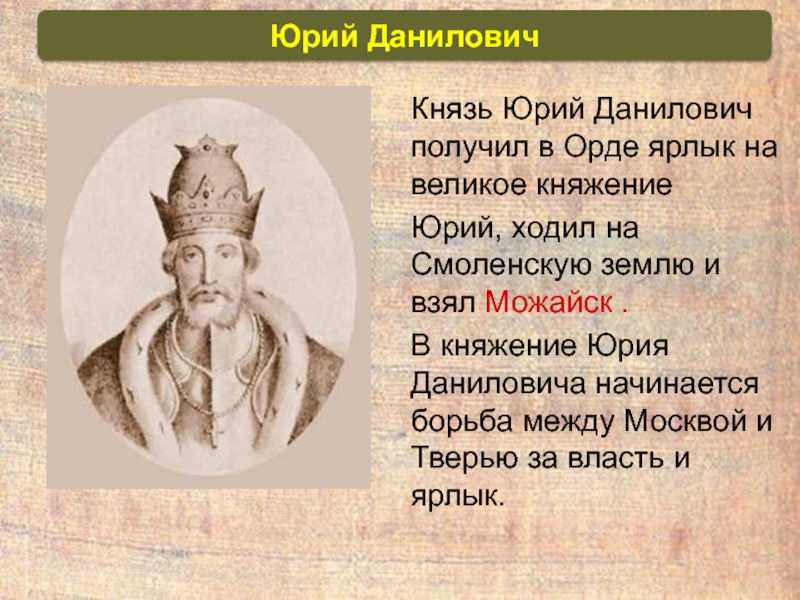 Юрий Данилович

Князь Юрий Данилович получил в Орде ярлык на великое княжение

Юрий, ходил на Смоленскую землю и взял Можайск .

В княжение Юрия Даниловича начинается борьба между Москвой и Тверью за власть и ярлык.